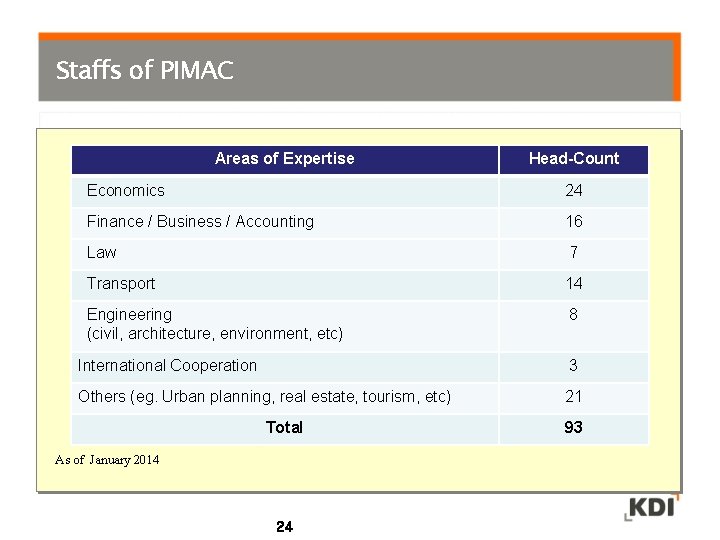 Staffs of PIMAC

| Areas of Expertise | Head-Count |
|---|---|
| Economics | 24 |
| Finance / Business / Accounting | 16 |
| Law | 7 |
| Transport | 14 |
| Engineering (civil, architecture, environment, etc) | 8 |
| International Cooperation | 3 |
| Others (eg. Urban planning, real estate, tourism, etc) | 21 |
| Total | 93 |

As of January 2014

KDI

24